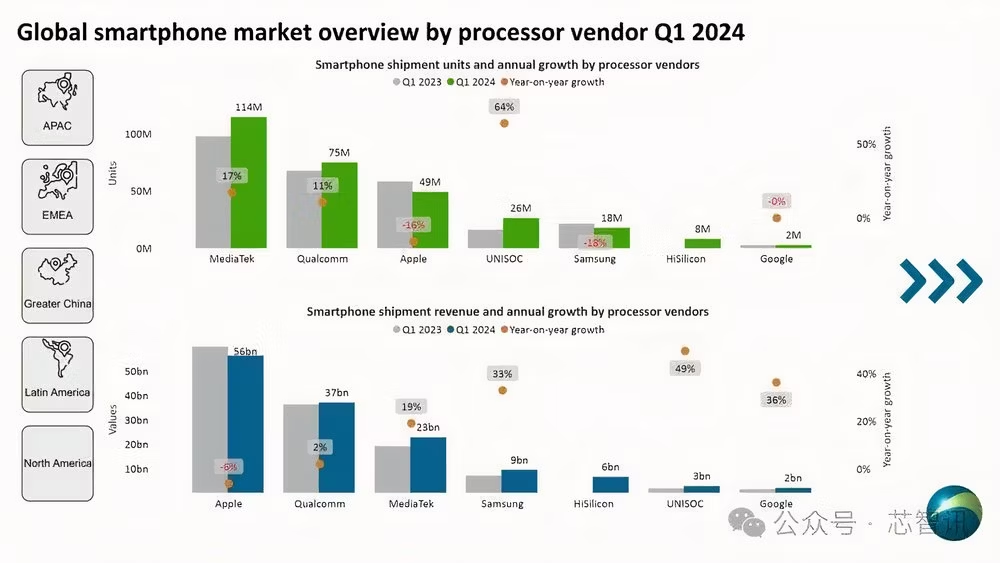 Global smartphone market overview by processor vendor Q1 2024

APAC

EMEA

Greater China

Latin America

North America

Smartphone shipment units and annual growth by processor vendors

Q1 2023 Q1 2024 Year-on-year growth

Units

100M
50M
0M

114M
17%
MediaTek

75M
11%
Qualcomm

49M
-16%
Apple

64%
26M
UNISOC

18M
-18%
Samsung

8M
HiSilicon

-0%
2M
Google

50%
0%
Year-on-year growth

Smartphone shipment revenue and annual growth by processor vendors

Q1 2023 Q1 2024 Year-on-year growth

Values

50bn
40bn
30bn
20bn
10bn

56bn
-6%
Apple

37bn
2%
Qualcomm

19%
23bn
MediaTek

33%
9bn
Samsung

6bn
HiSilicon

49%
3bn
UNISOC

36%
2bn
Google

40%
20%
0%
Year-on-year growth

公众号 · 芯智讯